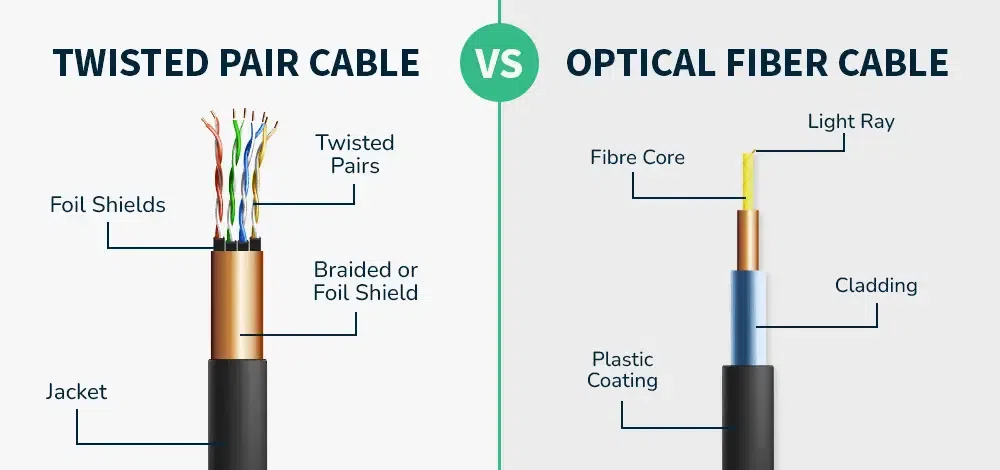 TWISTED PAIR CABLE

VS

OPTICAL FIBER CABLE

Twisted Pairs

Foil Shields

Braided or Foil Shield

Jacket

Light Ray

Fibre Core

Cladding

Plastic Coating